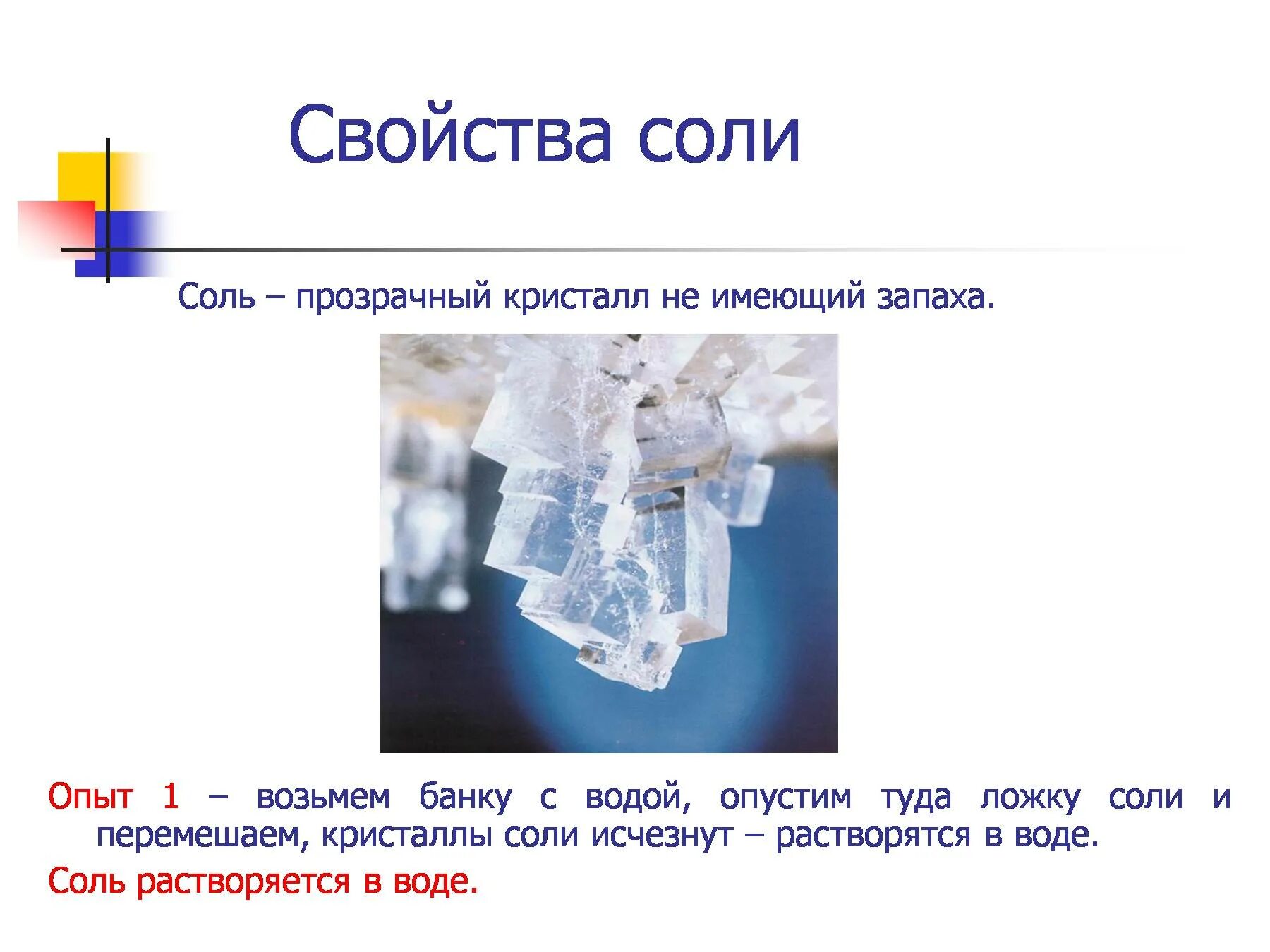 Свойства соли

Соль – прозрачный кристалл не имеющий запаха.

Опыт 1 – возьмем банку с водой, опустим туда ложку соли и перемешаем, кристаллы соли исчезнут – растворятся в воде.

Соль растворяется в воде.